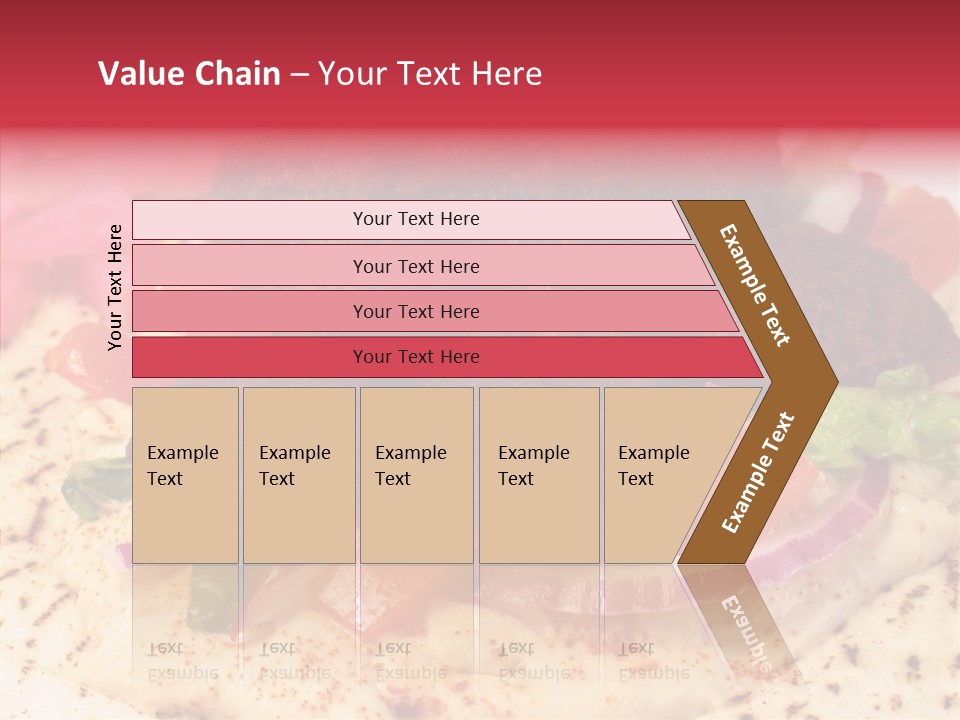 Value Chain – Your Text Here

Your Text Here

Your Text Here

Your Text Here

Your Text Here

Your Text Here

Example Text

Example Text

Example Text

Example Text

Example Text

Example Text

Example Text